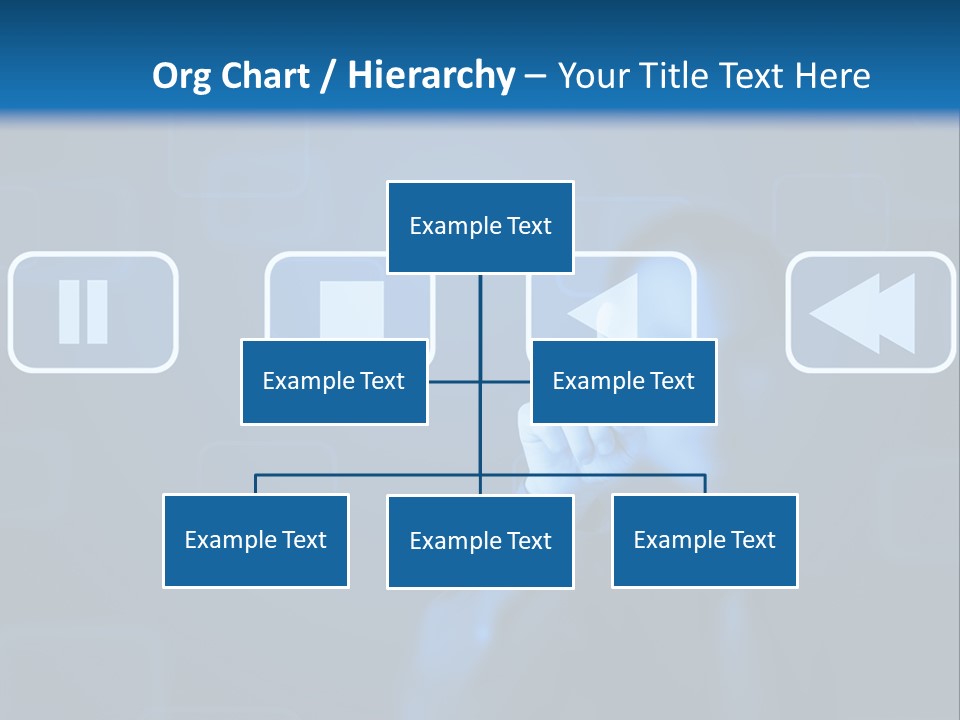 Org Chart / Hierarchy – Your Title Text Here

Example Text

Example Text

Example Text

Example Text

Example Text

Example Text